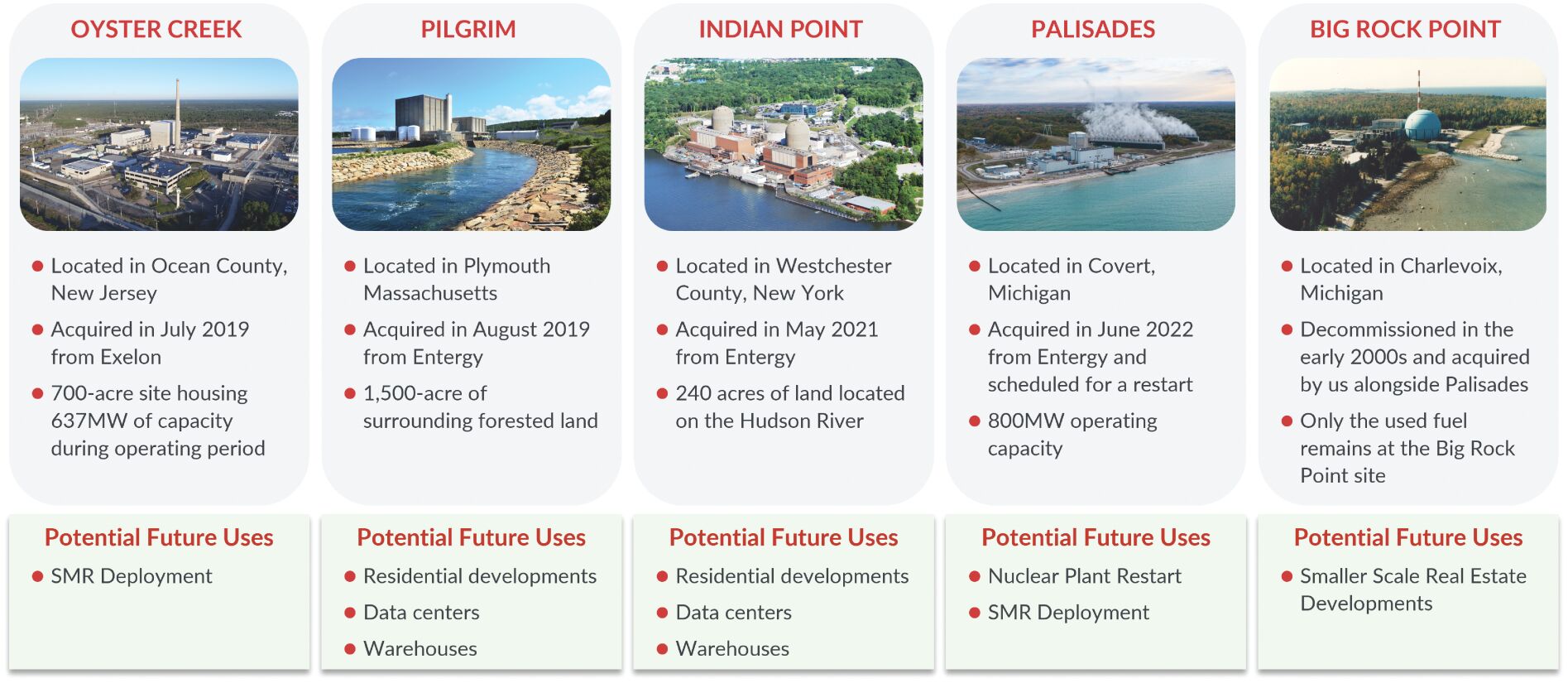 OYSTER CREEK

- Located in Ocean County, New Jersey
- Acquired in July 2019 from Exelon
- 700-acre site housing 637MW of capacity during operating period

Potential Future Uses

- SMR Deployment

PILGRIM

- Located in Plymouth Massachusetts
- Acquired in August 2019 from Entergy
- 1,500-acre of surrounding forested land

Potential Future Uses

- Residential developments
- Data centers
- Warehouses

INDIAN POINT

- Located in Westchester County, New York
- Acquired in May 2021 from Entergy
- 240 acres of land located on the Hudson River

Potential Future Uses

- Residential developments
- Data centers
- Warehouses

PALISADES

- Located in Covert, Michigan
- Acquired in June 2022 from Entergy and scheduled for a restart
- 800MW operating capacity

Potential Future Uses

- Nuclear Plant Restart
- SMR Deployment

BIG ROCK POINT

- Located in Charlevoix, Michigan
- Decommissioned in the early 2000s and acquired by us alongside Palisades
- Only the used fuel remains at the Big Rock Point site

Potential Future Uses

- Smaller Scale Real Estate Developments